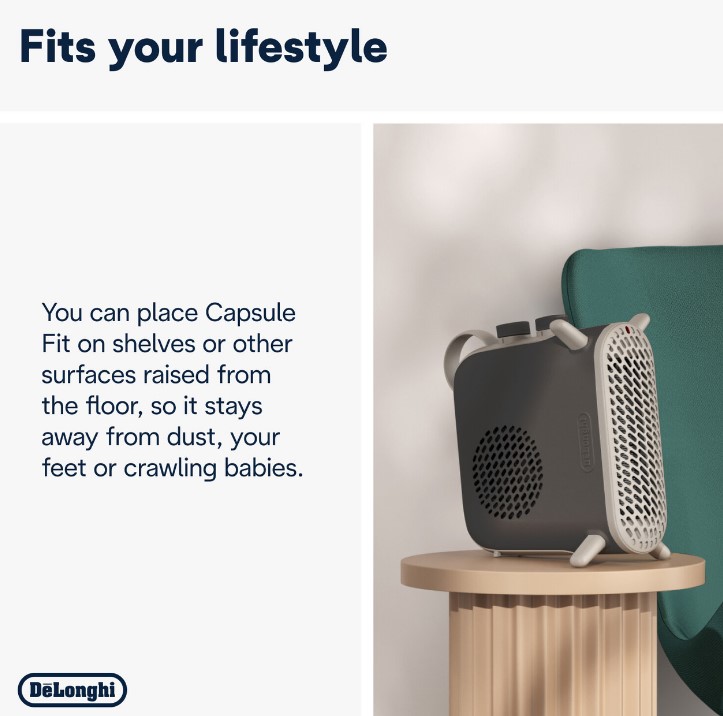 Fits your lifestyle

You can place Capsule Fit on shelves or other surfaces raised from the floor, so it stays away from dust, your feet or crawling babies.

DēLonghi

DēLonghi